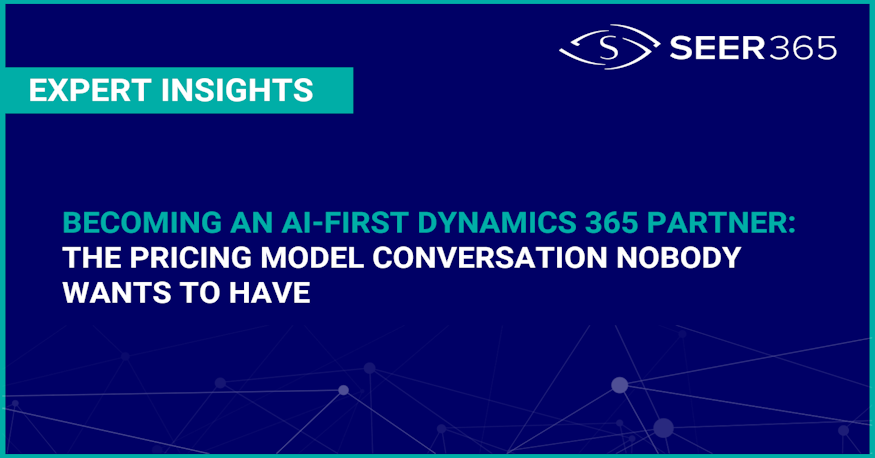 SEER365

EXPERT INSIGHTS

BECOMING AN AI-FIRST DYNAMICS 365 PARTNER: THE PRICING MODEL CONVERSATION NOBODY WANTS TO HAVE